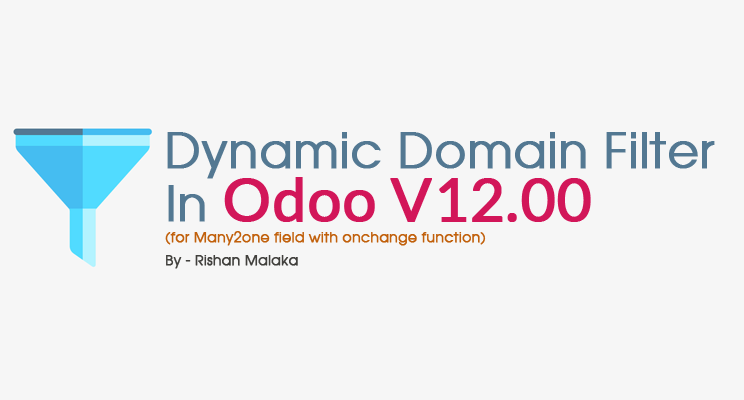 Dynamic Domain Filter
In Odoo V12.00
(for Many2one field with onchange function)
By - Rishan Malaka